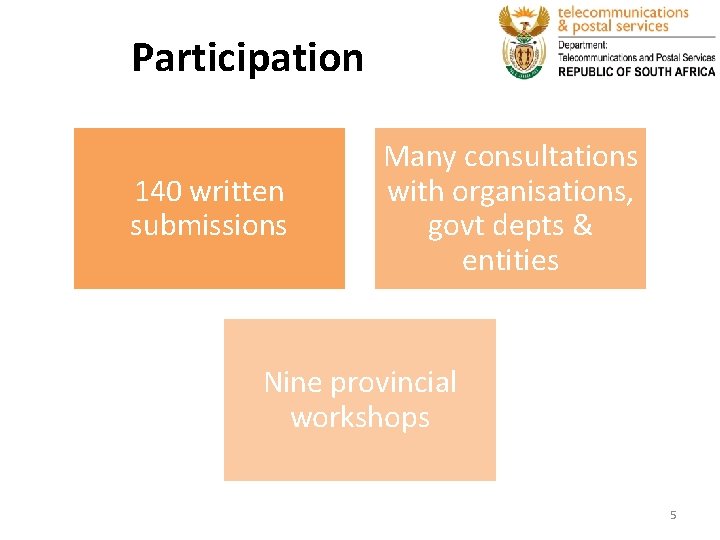 Participation

telecommunications & postal services
Department: Telecommunications and Postal Services
REPUBLIC OF SOUTH AFRICA

140 written submissions

Many consultations with organisations, govt depts & entities

Nine provincial workshops

5